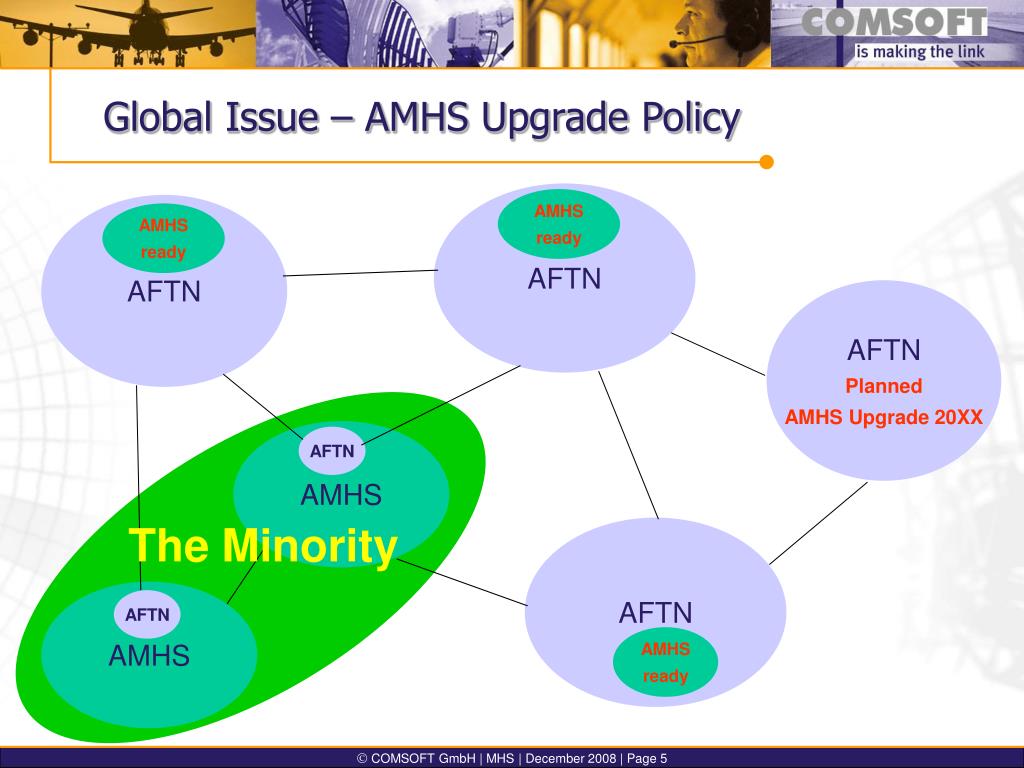 COMSOFT
is making the link

Global Issue – AMHS Upgrade Policy

AMHS
ready
AFTN

AMHS
ready
AFTN

AFTN
Planned
AMHS Upgrade 20XX

AFTN
AMHS

The Minority

AFTN
AMHS

AFTN
AMHS
ready

© COMSOFT GmbH | MHS | December 2008 | Page 5